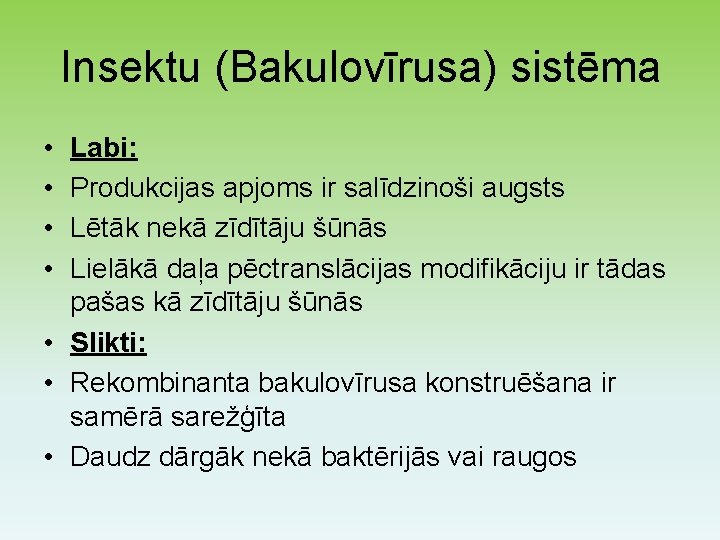 Insektu (Bakulovīrusa) sistēma

• Labi:
• Produkcijas apjoms ir salīdzinoši augsts
• Lētāk nekā zīdītāju šūnās
• Lielākā daļa pēctranslācijas modifikāciju ir tādas pašas kā zīdītāju šūnās
• Slikti:
• Rekombinanta bakulovīrusa konstruēšana ir samērā sarežģīta
• Daudz dārgāk nekā baktērijās vai raugos